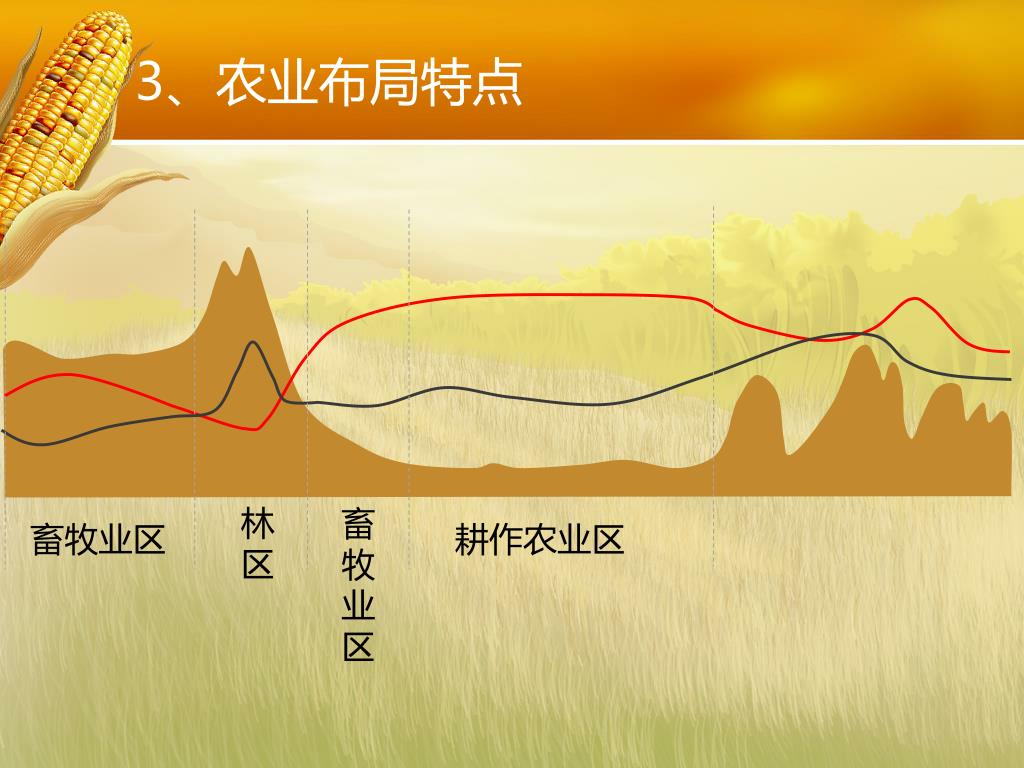 3、农业布局特点

畜牧业区

林区

畜牧业区

耕作农业区